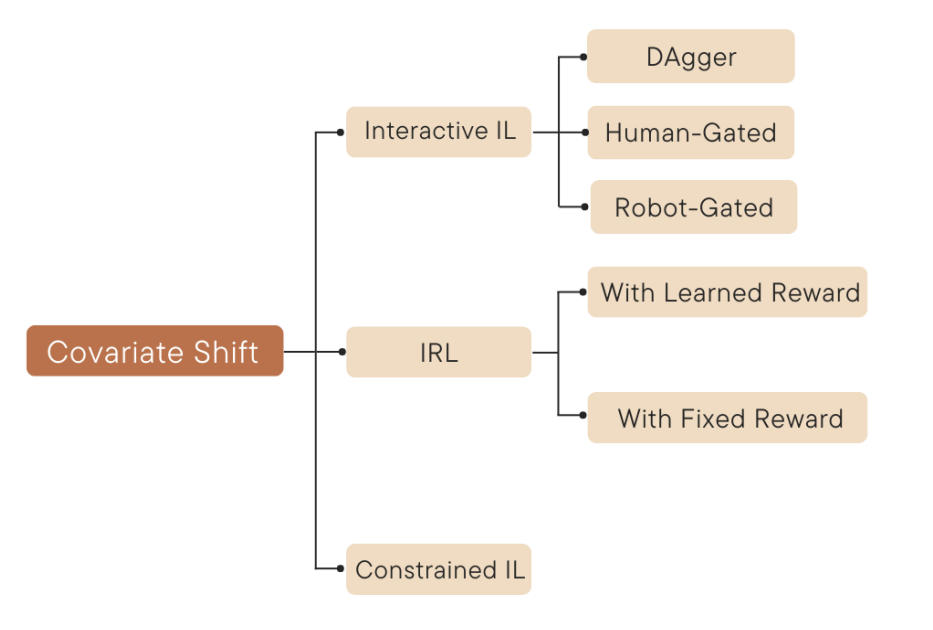 Covariate Shift

Interactive IL

DAgger

Human-Gated

Robot-Gated

IRL

With Learned Reward

With Fixed Reward

Constrained IL